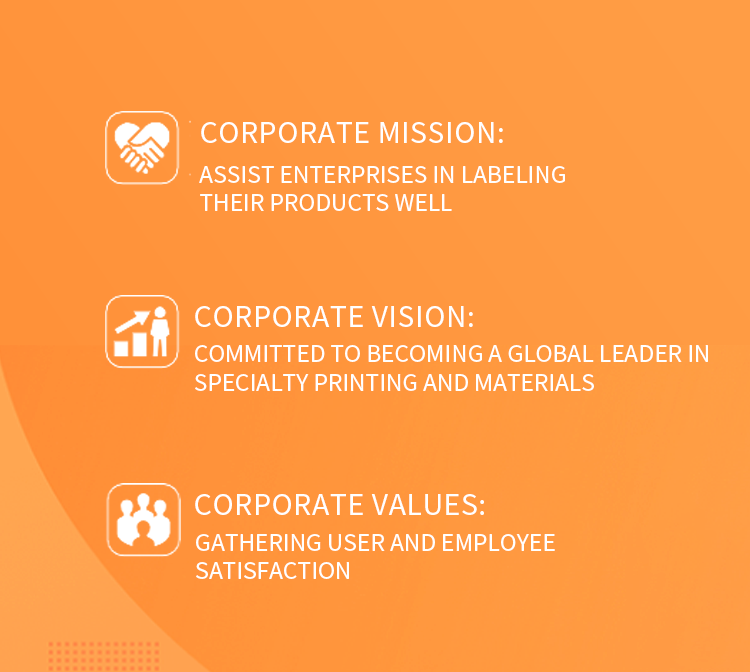 CORPORATE MISSION:
ASSIST ENTERPRISES IN LABELING THEIR PRODUCTS WELL

CORPORATE VISION:
COMMITTED TO BECOMING A GLOBAL LEADER IN SPECIALTY PRINTING AND MATERIALS

CORPORATE VALUES:
GATHERING USER AND EMPLOYEE SATISFACTION